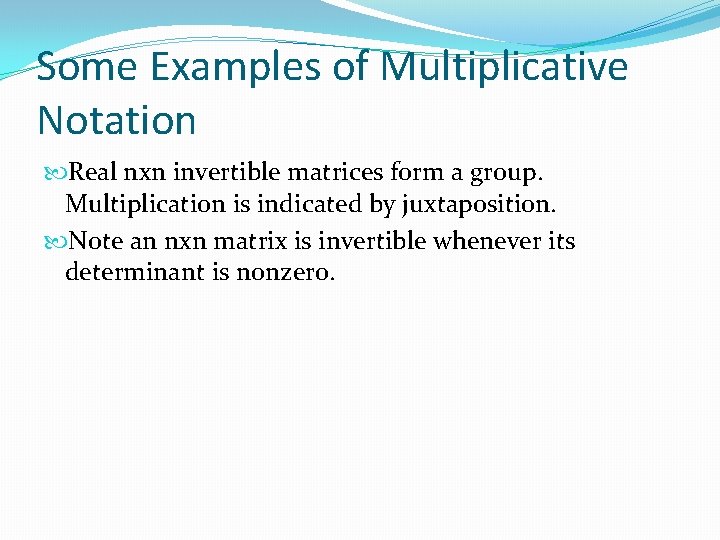 Some Examples of Multiplicative Notation

Real nxn invertible matrices form a group. Multiplication is indicated by juxtaposition.

Note an nxn matrix is invertible whenever its determinant is nonzero.